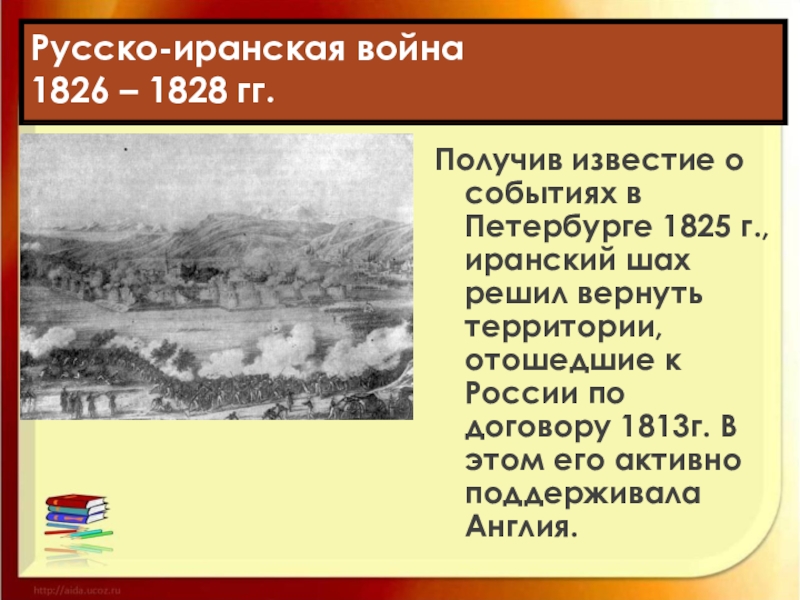 Русско-иранская война
1826 – 1828 гг.

Получив известие о событиях в Петербурге 1825 г., иранский шах решил вернуть территории, отошедшие к России по договору 1813г. В этом его активно поддерживала Англия.

http://aida.ucoz.ru